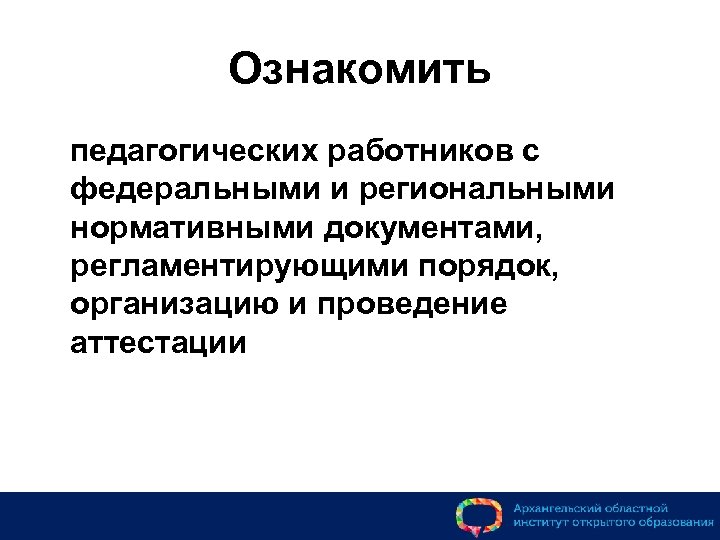 Ознакомить

педагогических работников с федеральными и региональными нормативными документами, регламентирующими порядок, организацию и проведение аттестации

Архангельский областной институт открытого образования